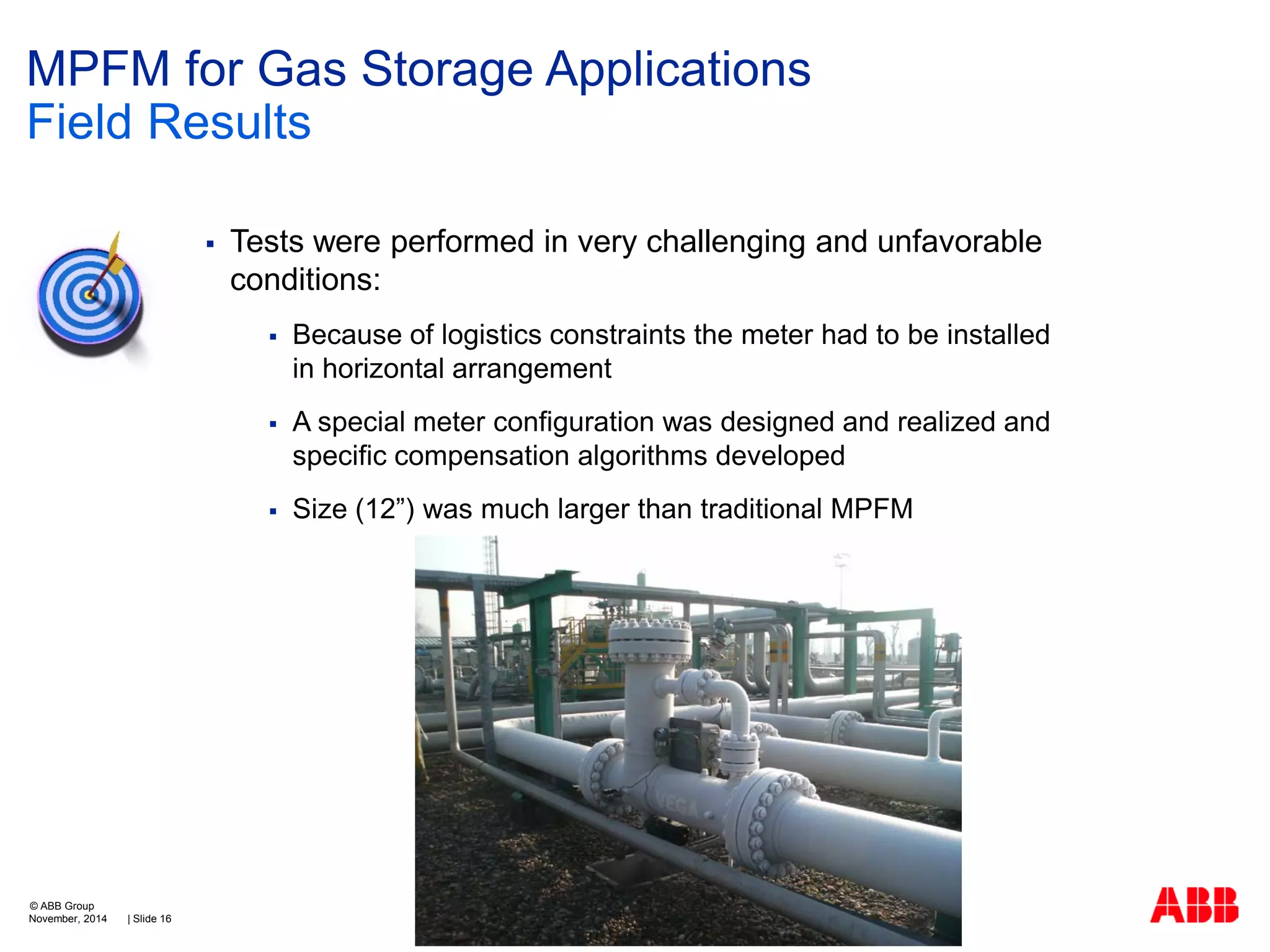 MPFM for Gas Storage Applications
Field Results

▪ Tests were performed in very challenging and unfavorable conditions:

▪ Because of logistics constraints the meter had to be installed in horizontal arrangement

▪ A special meter configuration was designed and realized and specific compensation algorithms developed

▪ Size (12”) was much larger than traditional MPFM

VEGA

© ABB Group
November, 2014 | Slide 16

ABB